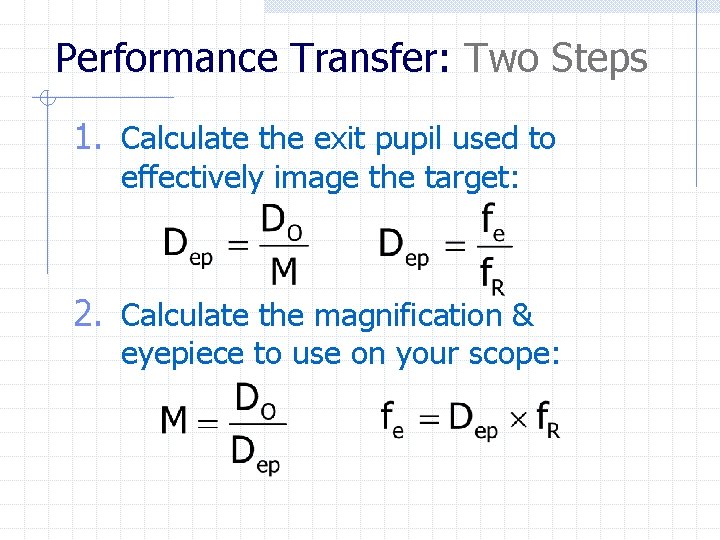 Performance Transfer: Two Steps

1. Calculate the exit pupil used to effectively image the target:

$D_{ep} = \frac{D_O}{M}$ $D_{ep} = \frac{f_e}{f_R}$

2. Calculate the magnification & eyepiece to use on your scope:

$M = \frac{D_O}{D_{ep}}$ $f_e = D_{ep} \times f_R$